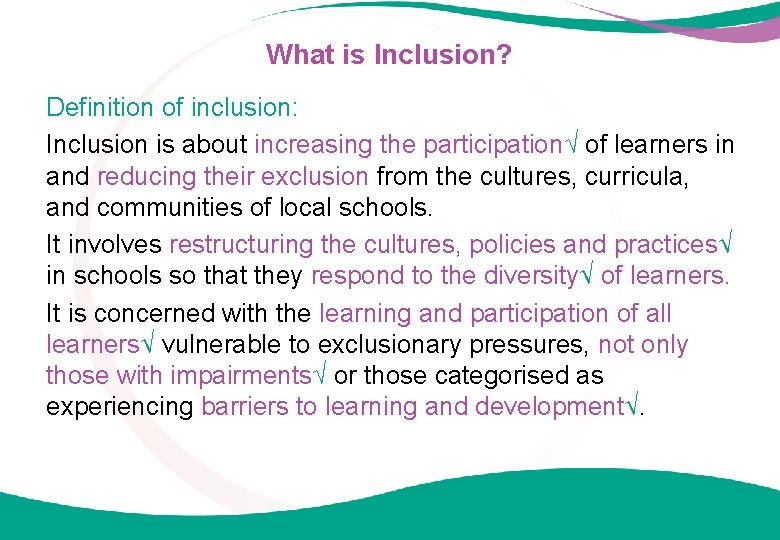 What is Inclusion?

Definition of inclusion:

Inclusion is about increasing the participation√ of learners in and reducing their exclusion from the cultures, curricula, and communities of local schools.

It involves restructuring the cultures, policies and practices√ in schools so that they respond to the diversity√ of learners.

It is concerned with the learning and participation of all learners√ vulnerable to exclusionary pressures, not only those with impairments√ or those categorised as experiencing barriers to learning and development√.